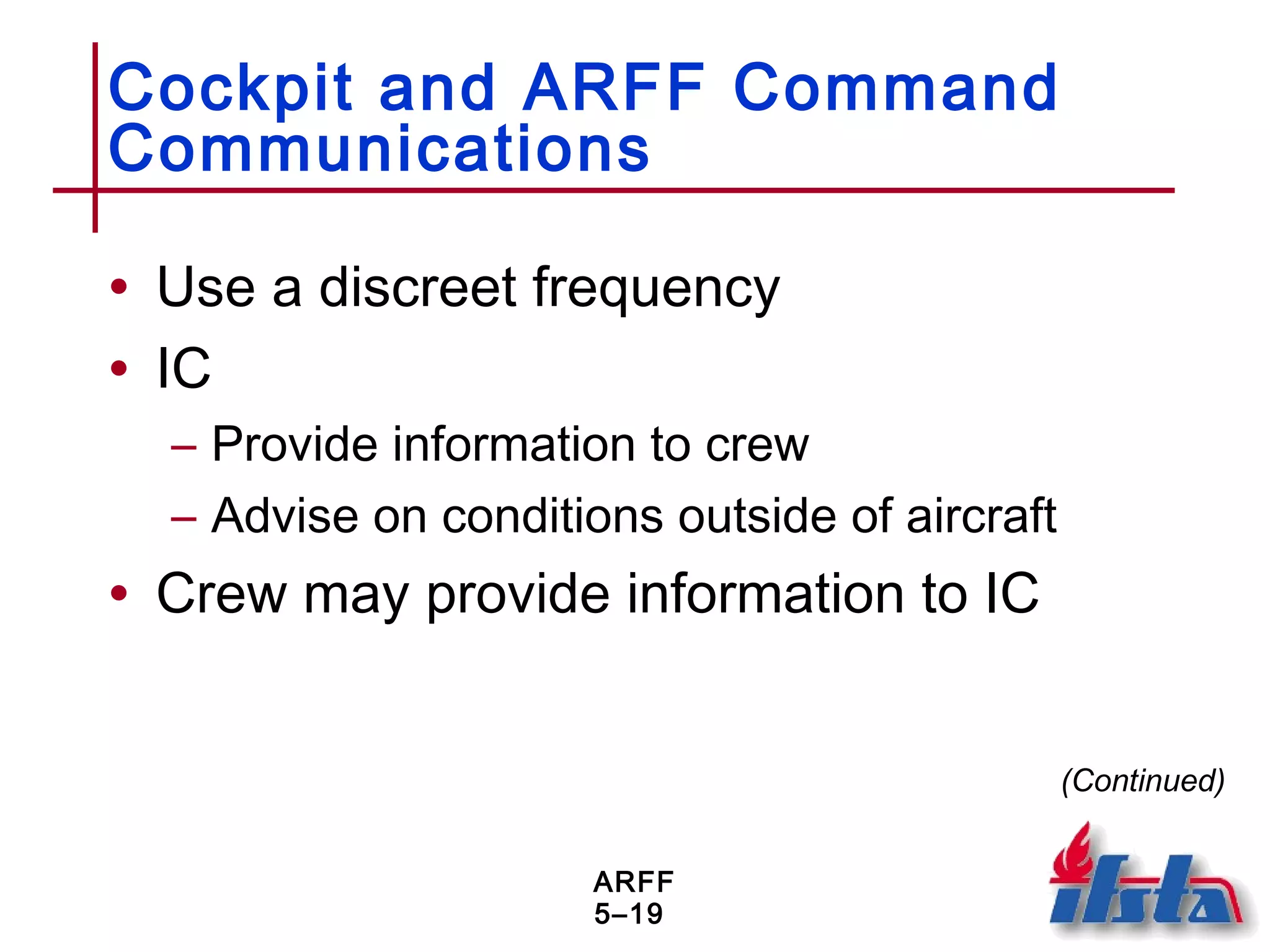 Cockpit and ARFF Command Communications

• Use a discreet frequency
• IC
– Provide information to crew
– Advise on conditions outside of aircraft
• Crew may provide information to IC

(Continued)

ARFF
5–19

ifsta